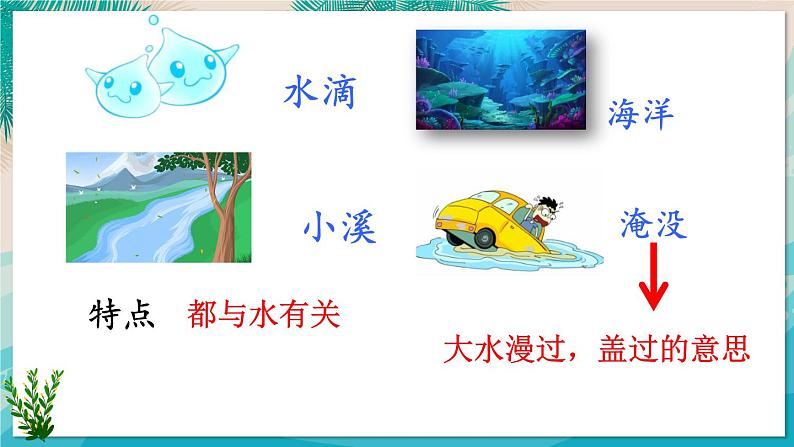 水滴

海洋

小溪

淹没

特点　都与水有关

大水漫过，盖过的意思